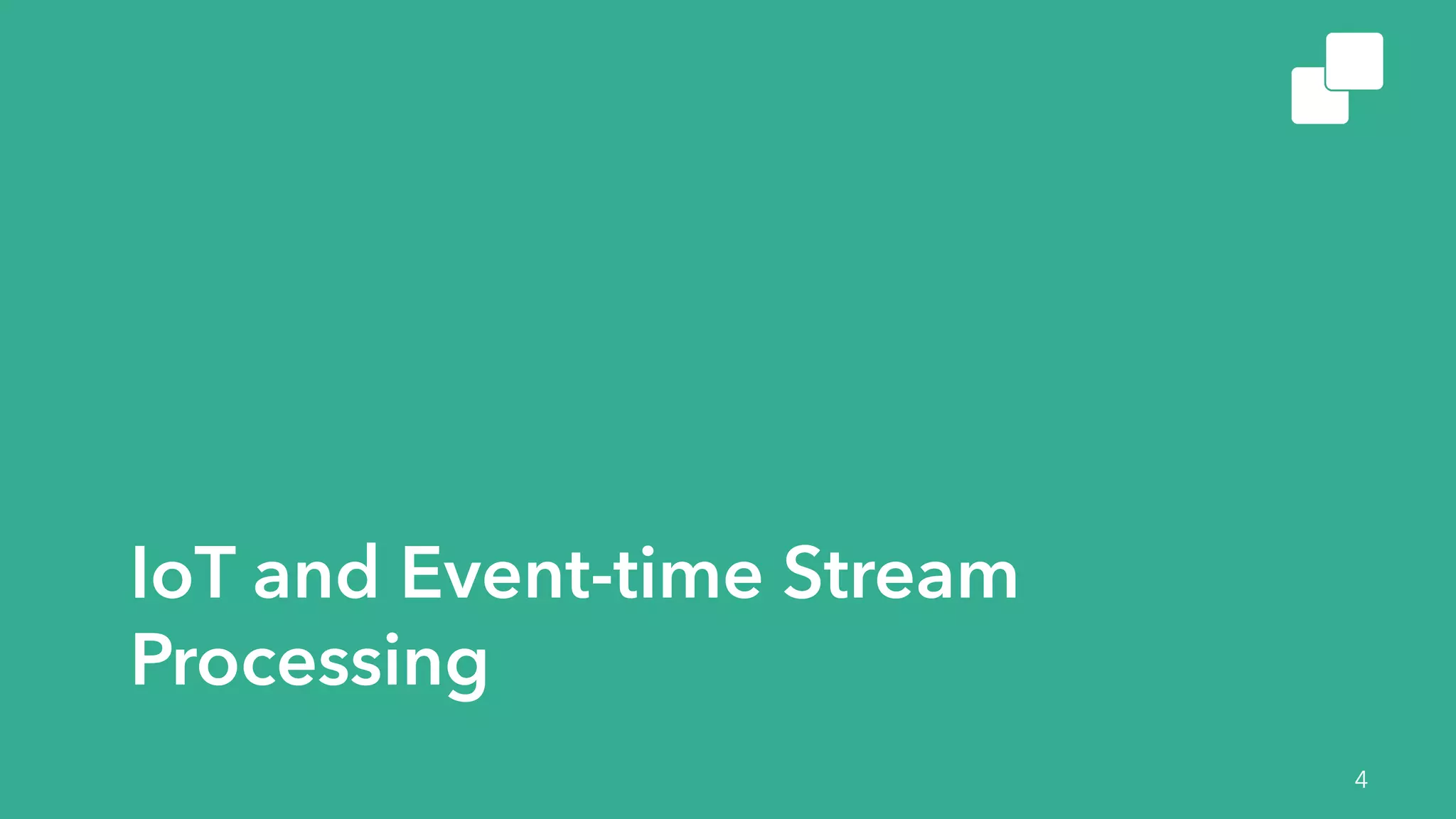 IoT and Event-time Stream Processing

4